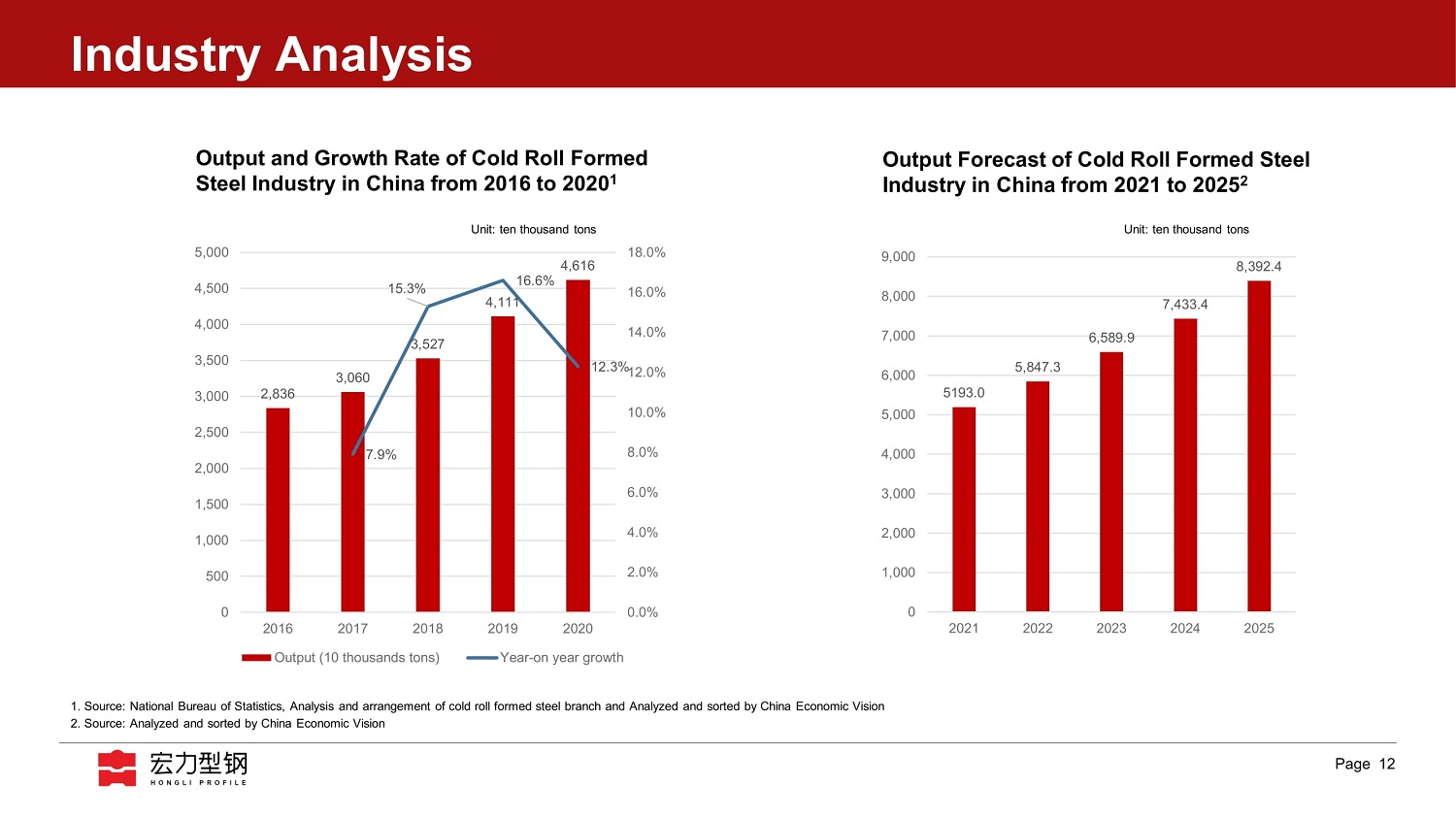 Industry Analysis

Output and Growth Rate of Cold Roll Formed Steel Industry in China from 2016 to 2020$^1$

Unit: ten thousand tons

5,000
4,500
4,000
3,500
3,000
2,500
2,000
1,500
1,000
500
0

18.0%
16.0%
14.0%
12.0%
10.0%
8.0%
6.0%
4.0%
2.0%
0.0%

2,836
3,060
3,527
4,111
4,616

7.9%
15.3%
16.6%
12.3%

2016
2017
2018
2019
2020

Output (10 thousands tons)
Year-on year growth

Output Forecast of Cold Roll Formed Steel Industry in China from 2021 to 2025$^2$

Unit: ten thousand tons

9,000
8,000
7,000
6,000
5,000
4,000
3,000
2,000
1,000
0

5193.0
5,847.3
6,589.9
7,433.4
8,392.4

2021
2022
2023
2024
2025

1. Source: National Bureau of Statistics, Analysis and arrangement of cold roll formed steel branch and Analyzed and sorted by China Economic Vision
2. Source: Analyzed and sorted by China Economic Vision

宏力型钢
HONGLI PROFILE

Page 12